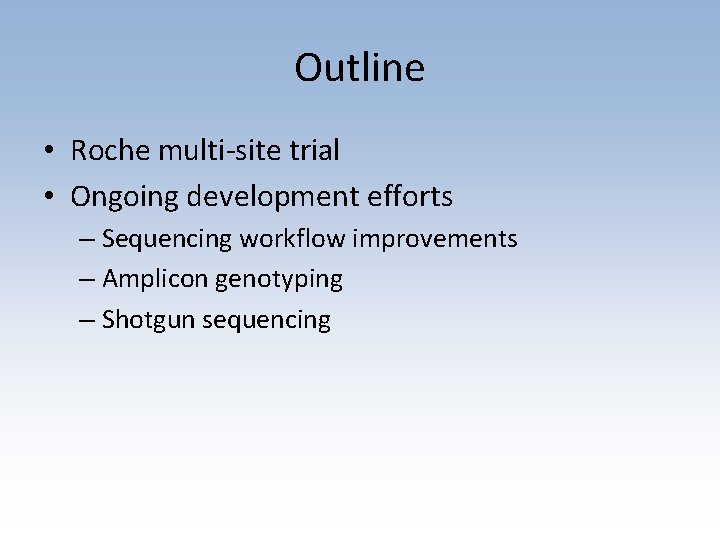 Outline

• Roche multi-site trial
• Ongoing development efforts
– Sequencing workflow improvements
– Amplicon genotyping
– Shotgun sequencing